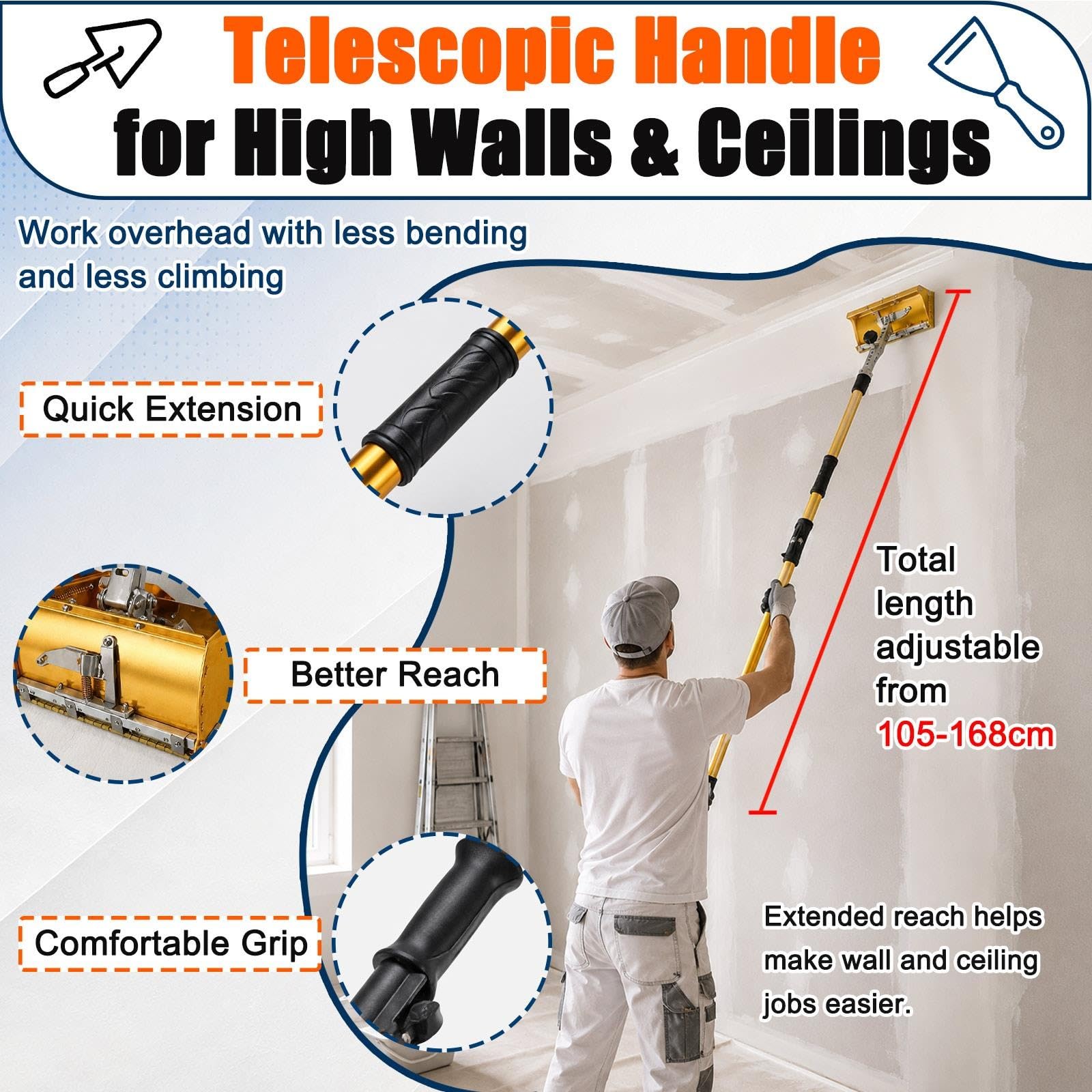 Telescopic Handle for High Walls & Ceilings

Work overhead with less bending and less climbing

Quick Extension

Better Reach

Comfortable Grip

Total length adjustable from 105-168cm

Extended reach helps make wall and ceiling jobs easier.